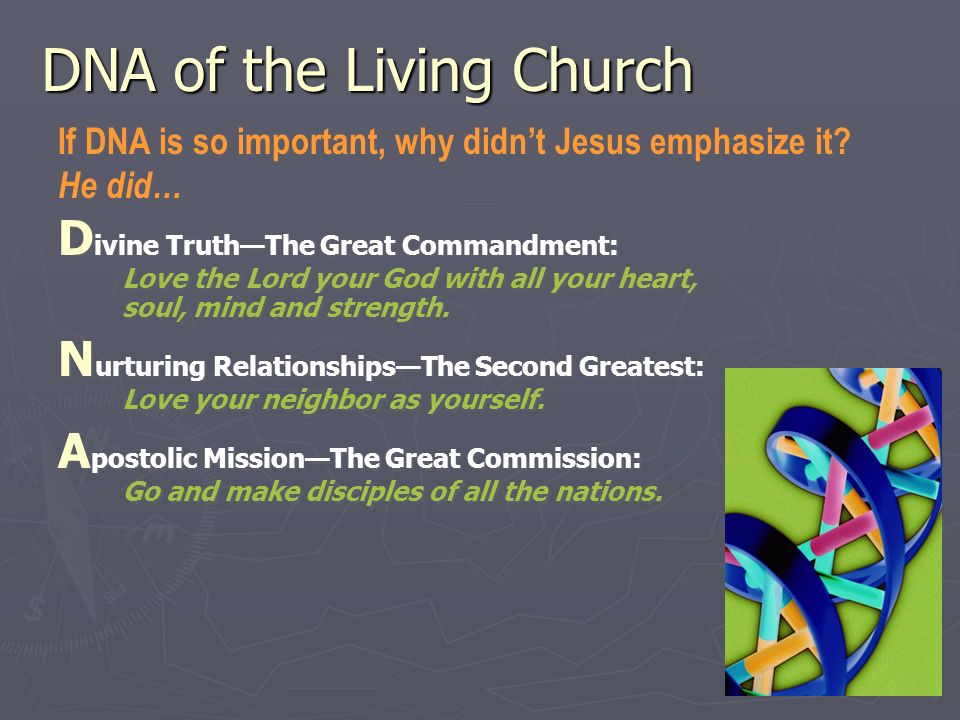 DNA of the Living Church

If DNA is so important, why didn't Jesus emphasize it?
He did…

Divine Truth—The Great Commandment:
Love the Lord your God with all your heart, soul, mind and strength.

Nurturing Relationships—The Second Greatest:
Love your neighbor as yourself.

Apostolic Mission—The Great Commission:
Go and make disciples of all the nations.